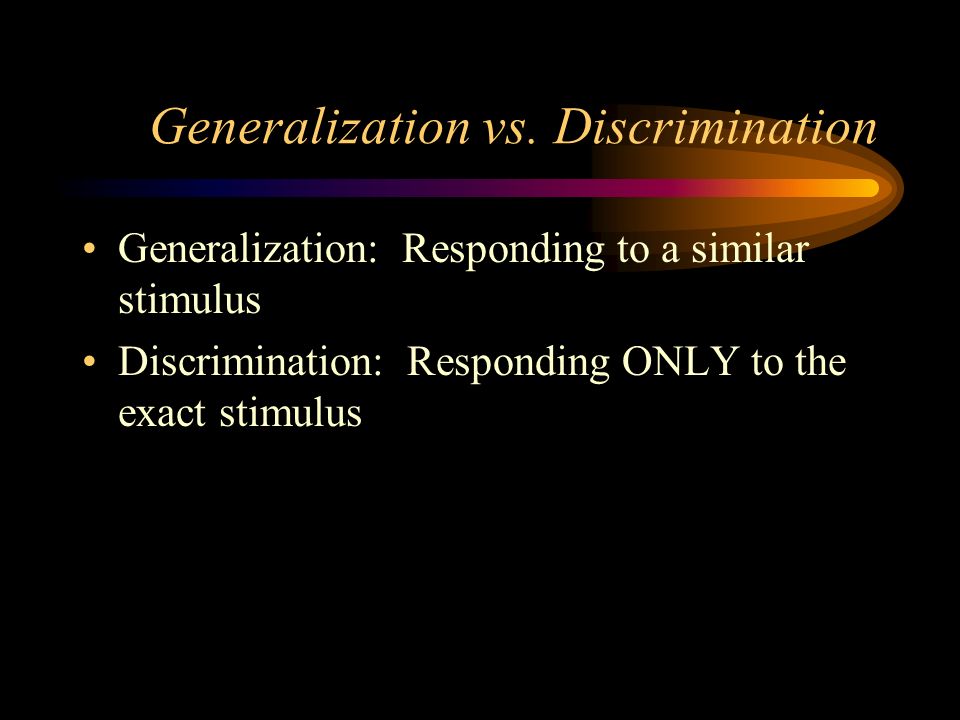 Generalization vs. Discrimination

• Generalization: Responding to a similar stimulus

• Discrimination: Responding ONLY to the exact stimulus